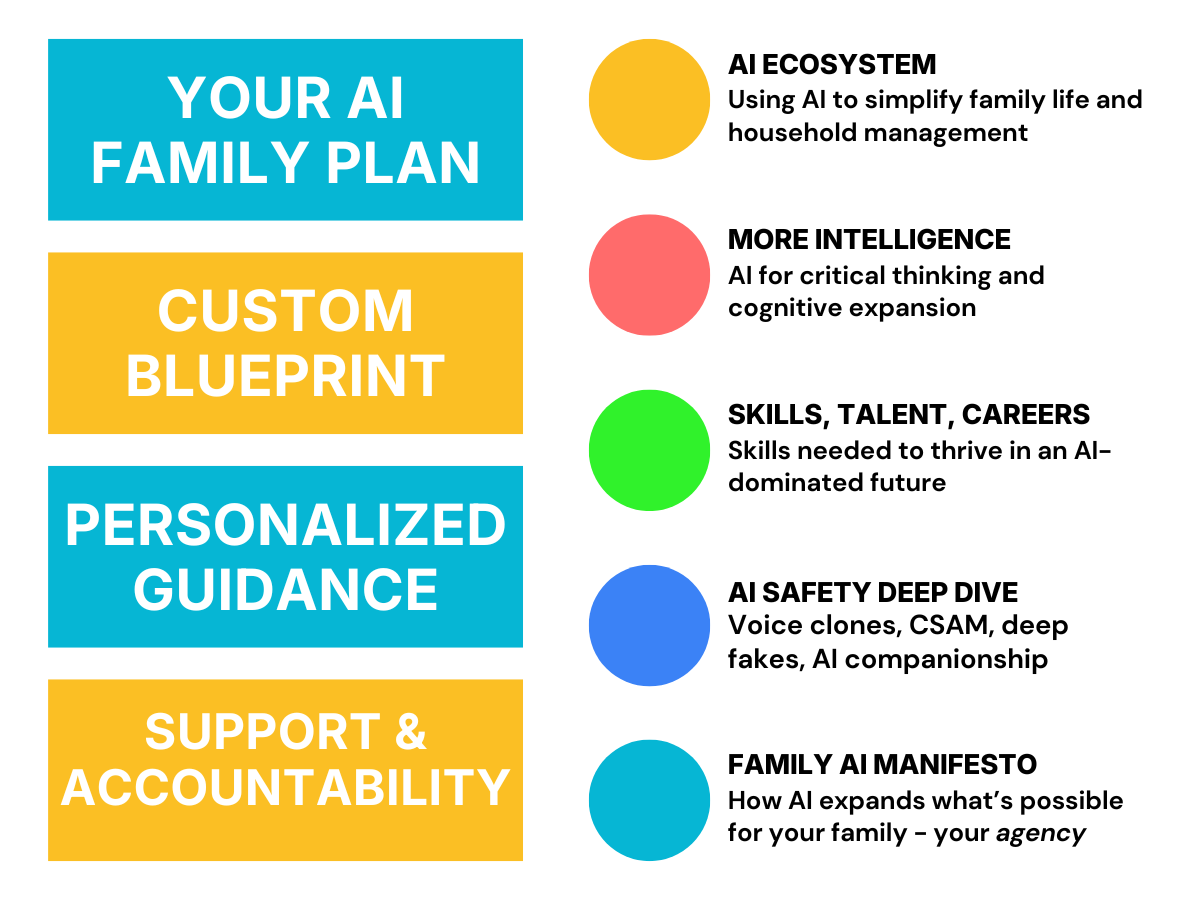 YOUR AI FAMILY PLAN

CUSTOM BLUEPRINT

PERSONALIZED GUIDANCE

SUPPORT & ACCOUNTABILITY

AI ECOSYSTEM
Using AI to simplify family life and household management

MORE INTELLIGENCE
AI for critical thinking and cognitive expansion

SKILLS, TALENT, CAREERS
Skills needed to thrive in an AI-dominated future

AI SAFETY DEEP DIVE
Voice clones, CSAM, deep fakes, AI companionship

FAMILY AI MANIFESTO
How AI expands what's possible for your family - your agency